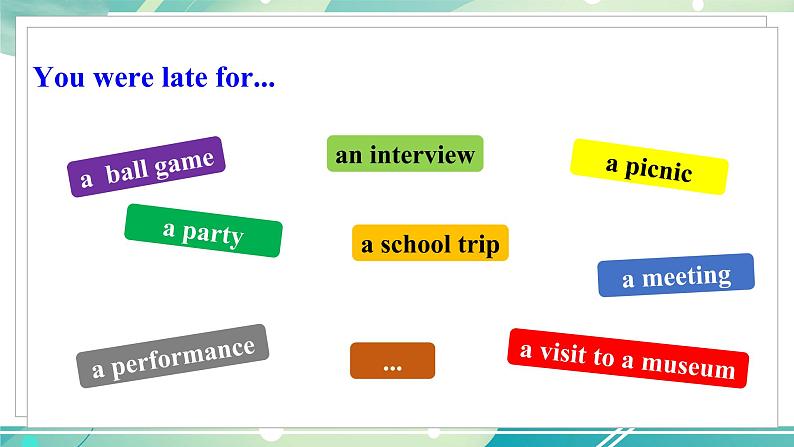 You were late for...

a ball game

an interview

a picnic

a party

a school trip

a meeting

a performance

...

a visit to a museum